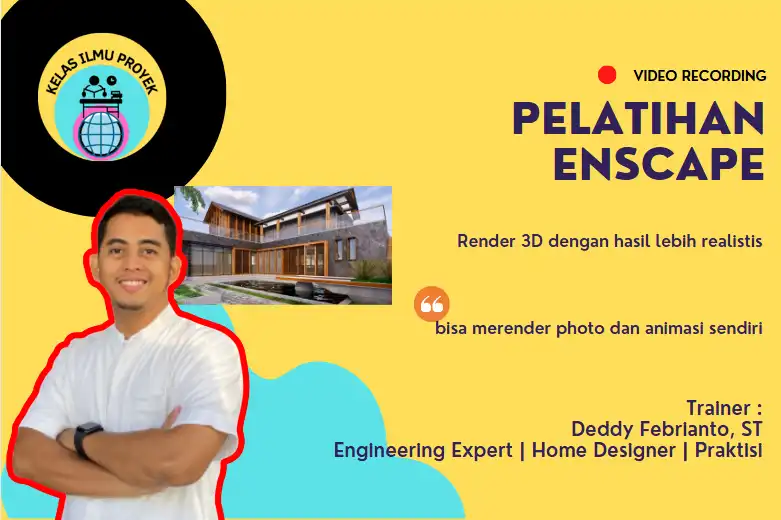 KELAS ILMU PROYEK

VIDEO RECORDING

PELATIHAN ENSCAPE

Render 3D dengan hasil lebih realistis

bisa merender photo dan animasi sendiri

Trainer :
Deddy Febrianto, ST
Engineering Expert | Home Designer | Praktisi